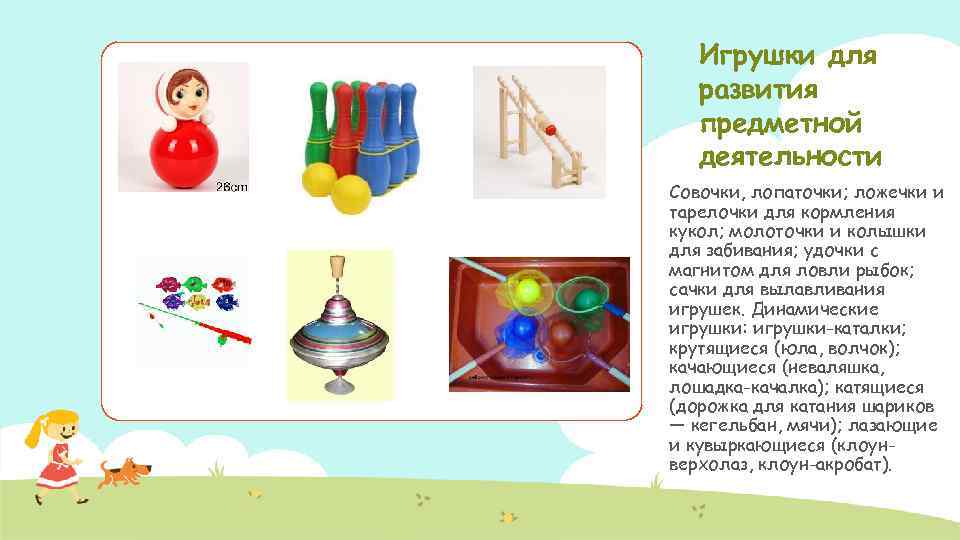 28cm

Игрушки для развития предметной деятельности

Совочки, лопаточки; ложечки и тарелочки для кормления кукол; молоточки и колышки для забивания; удочки с магнитом для ловли рыбок; сачки для вылавливания игрушек. Динамические игрушки: игрушки-каталки; крутящиеся (юла, волчок); качающиеся (неваляшка, лошадка-качалка); катящиеся (дорожка для катания шариков — кегельбан, мячи); лазающие и кувыркающиеся (клоун-верхолаз, клоун-акробат).